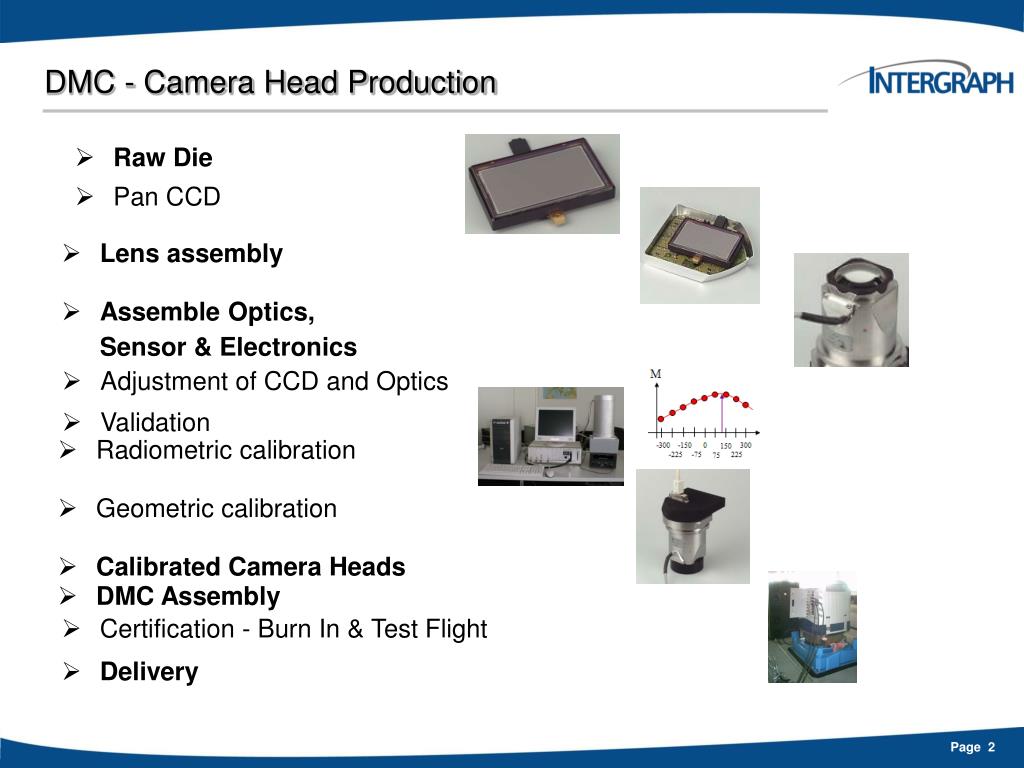 DMC - Camera Head Production

INTERGRAPH

➢ Raw Die
➢ Pan CCD

➢ Lens assembly

➢ Assemble Optics, Sensor & Electronics
➢ Adjustment of CCD and Optics

➢ Validation
➢ Radiometric calibration

➢ Geometric calibration

➢ Calibrated Camera Heads
➢ DMC Assembly
➢ Certification - Burn In & Test Flight

➢ Delivery

M

-300 -150 0 150 300
-225 -75 75 225

Page 2